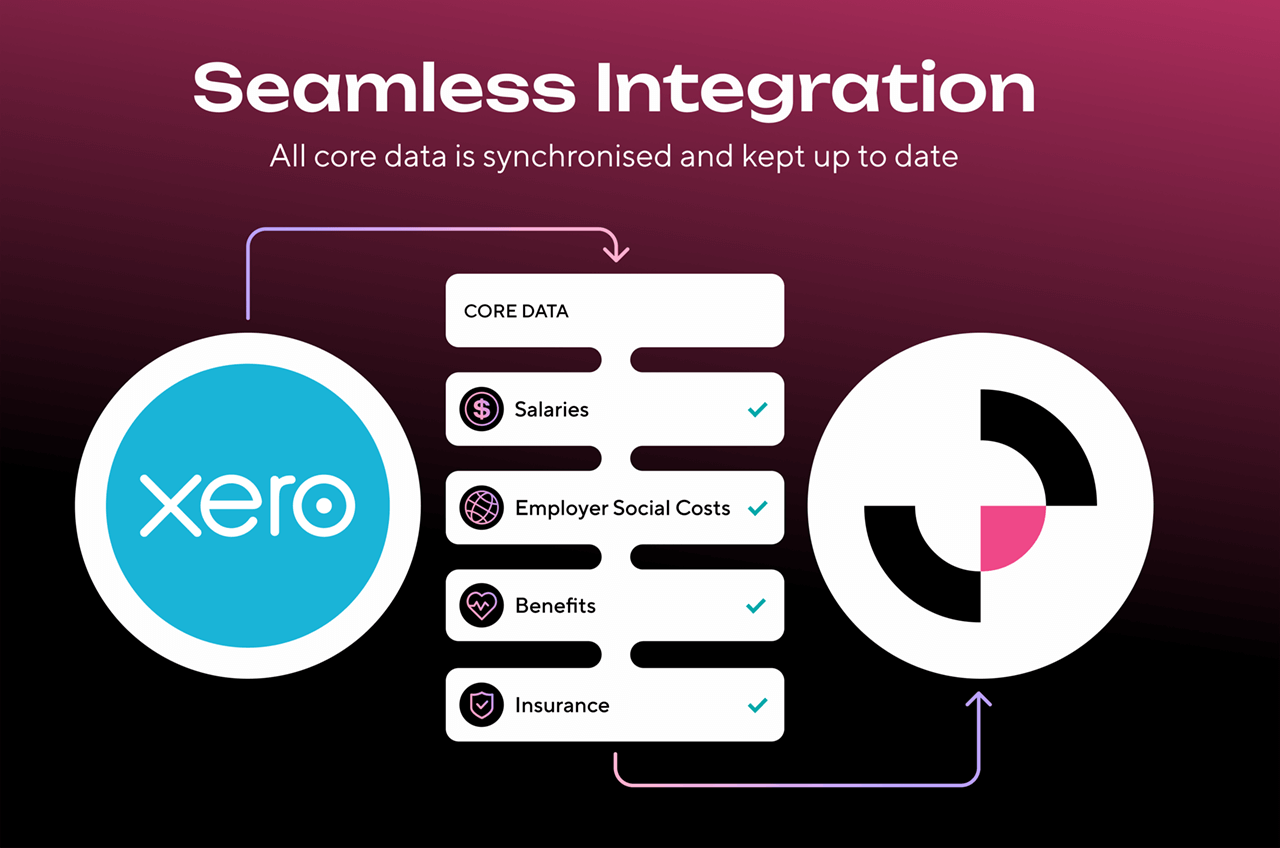 Seamless Integration

All core data is synchronised and kept up to date

xero

CORE DATA

Salaries

Employer Social Costs

Benefits

Insurance